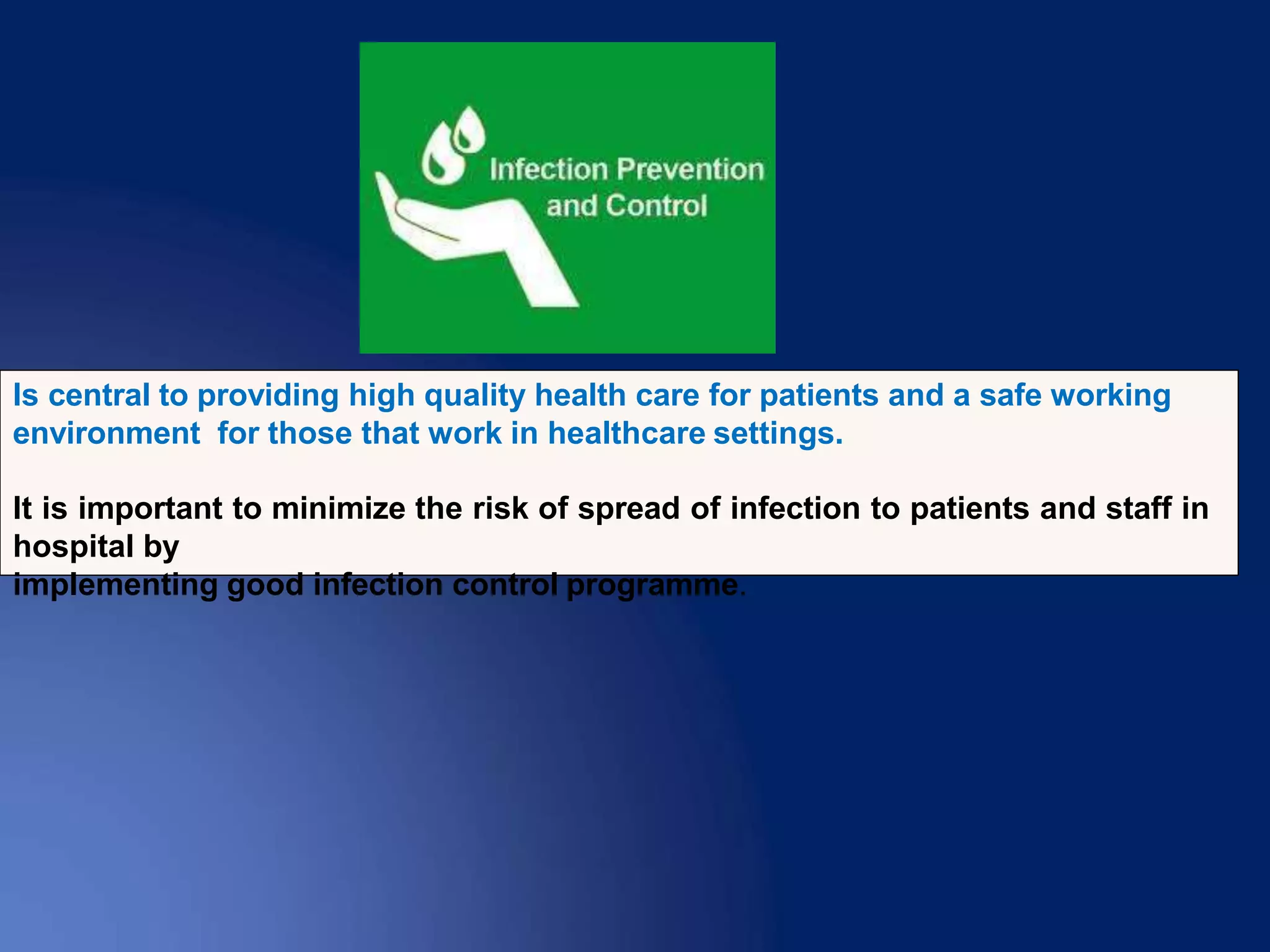 Infection Prevention and Control

Is central to providing high quality health care for patients and a safe working environment for those that work in healthcare settings.

It is important to minimize the risk of spread of infection to patients and staff in hospital by implementing good infection control programme.